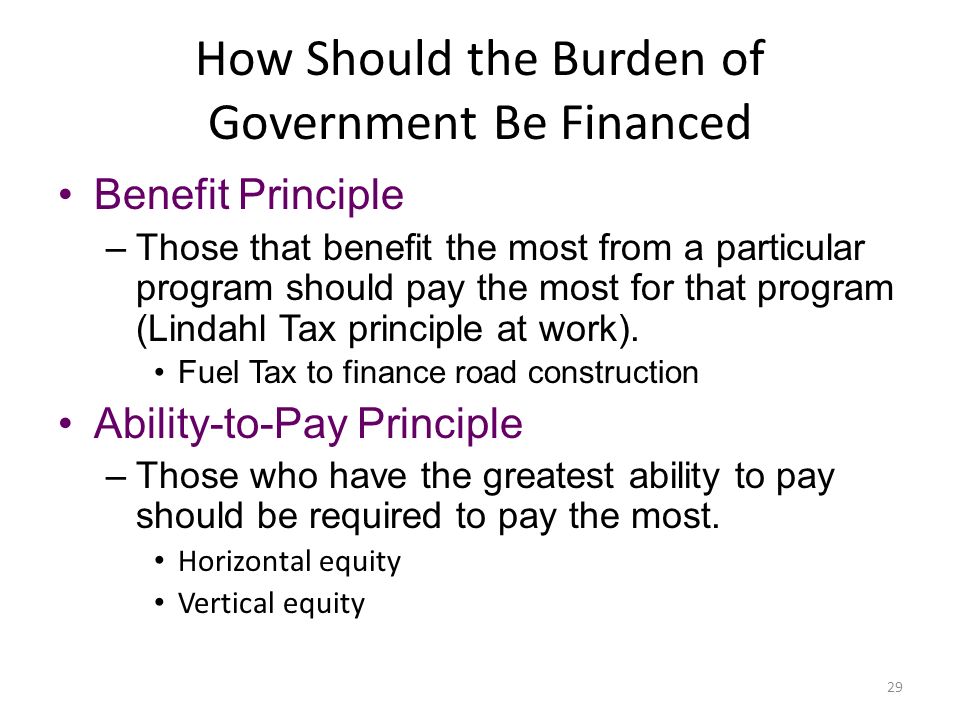 How Should the Burden of Government Be Financed

• Benefit Principle
– Those that benefit the most from a particular program should pay the most for that program (Lindahl Tax principle at work).
• Fuel Tax to finance road construction
• Ability-to-Pay Principle
– Those who have the greatest ability to pay should be required to pay the most.
• Horizontal equity
• Vertical equity

29